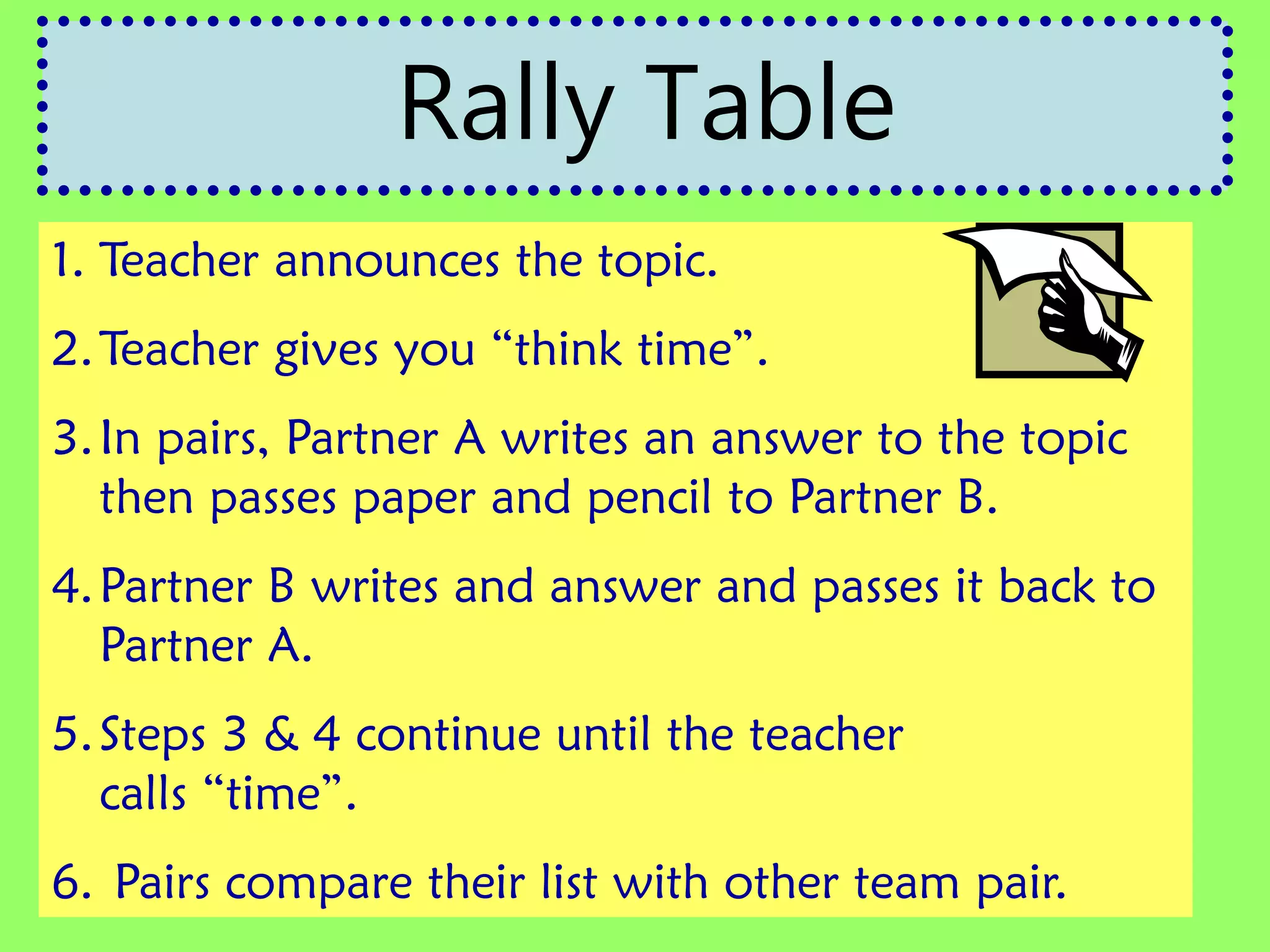 Rally Table

1. Teacher announces the topic.

2. Teacher gives you “think time”.

3. In pairs, Partner A writes an answer to the topic then passes paper and pencil to Partner B.

4. Partner B writes and answer and passes it back to Partner A.

5. Steps 3 & 4 continue until the teacher calls “time”.

6. Pairs compare their list with other team pair.